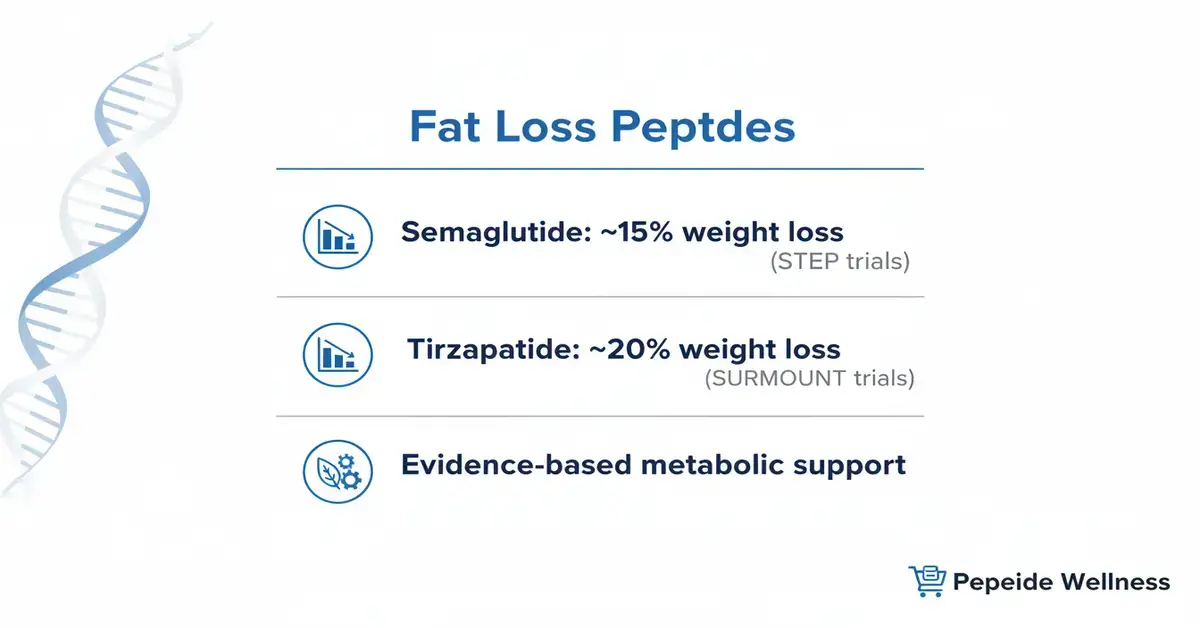 Fat Loss Peptdes

Semaglutide: ~15% weight loss
(STEP trials)

Tirzapatide: ~20% weight loss
(SURMOUNT trials)

Evidence-based metabolic support

Pepeide Wellness